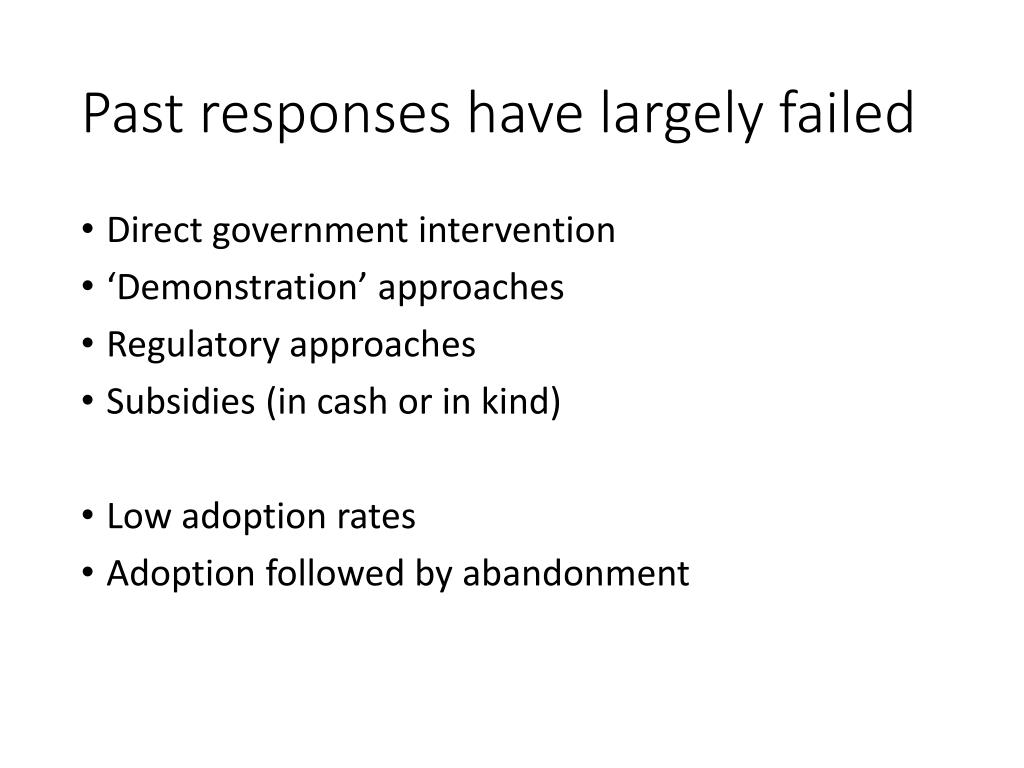 Past responses have largely failed

• Direct government intervention
• ‘Demonstration’ approaches
• Regulatory approaches
• Subsidies (in cash or in kind)

• Low adoption rates
• Adoption followed by abandonment